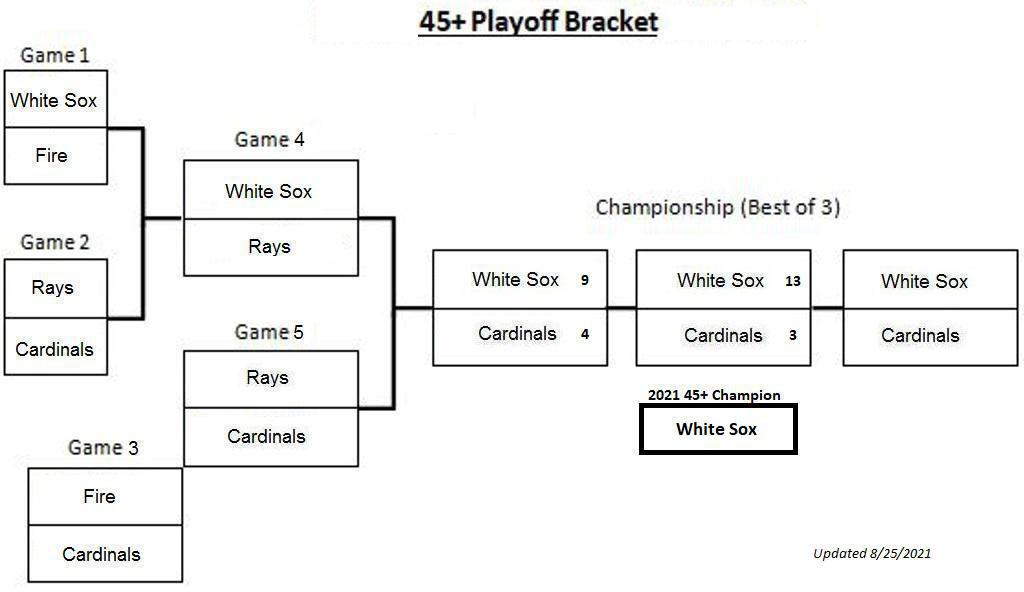 45+ Playoff Bracket

Game 1
White Sox
Fire

Game 2
Rays
Cardinals

Game 3
Fire
Cardinals

Game 4
White Sox
Rays

Game 5
Rays
Cardinals

Championship (Best of 3)

White Sox 9
Cardinals 4

White Sox 13
Cardinals 3

White Sox
Cardinals

2021 45+ Champion
White Sox

Updated 8/25/2021